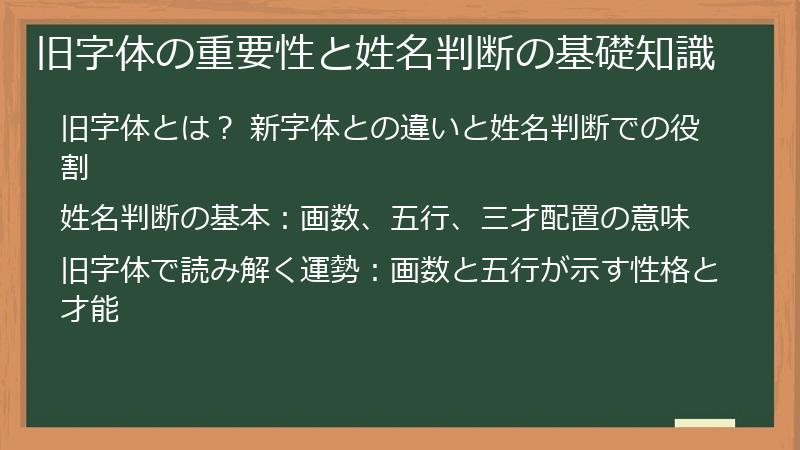 旧字体の重要性と姓名判断の基礎知識

旧字体とは？ 新字体との違いと姓名判断での役割

姓名判断の基本：画数、五行、三才配置の意味

旧字体で読み解く運勢：画数と五行が示す性格と才能